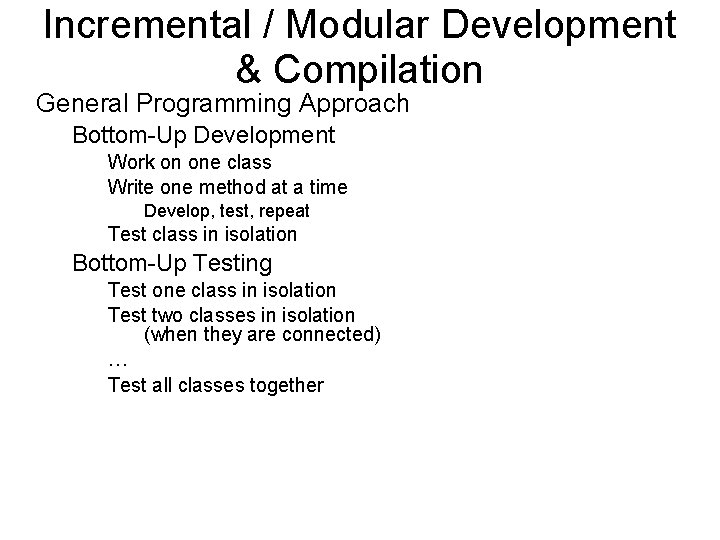 Incremental / Modular Development & Compilation

General Programming Approach

Bottom-Up Development

Work on one class

Write one method at a time

Develop, test, repeat

Test class in isolation

Bottom-Up Testing

Test one class in isolation

Test two classes in isolation (when they are connected)

…

Test all classes together